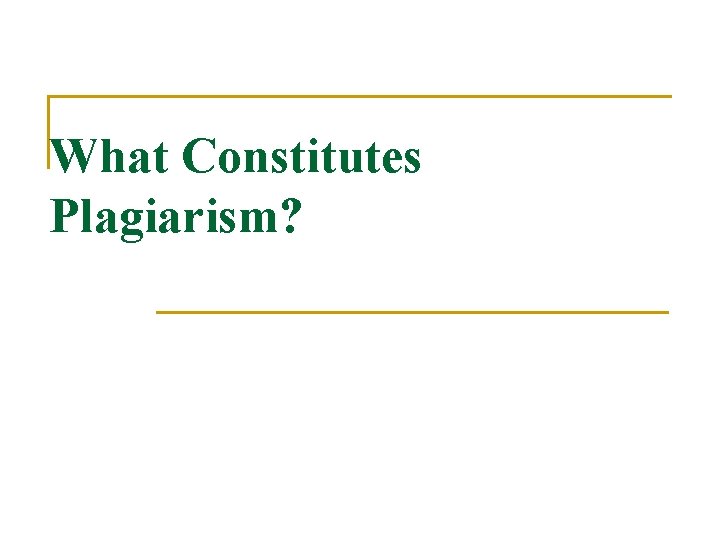 What Constitutes Plagiarism?